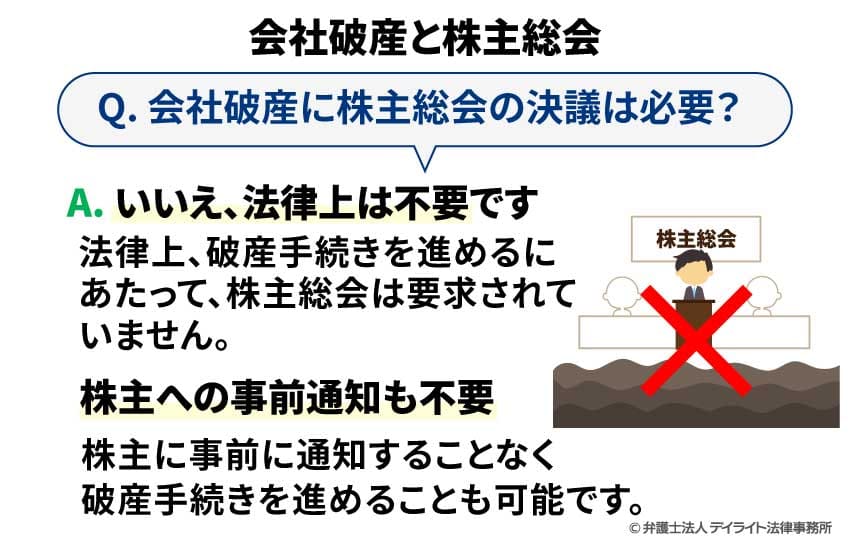 会社破産と株主総会

Q. 会社破産に株主総会の決議は必要？

A. いいえ、法律上は不要です

法律上、破産手続きを進めるにあたって、株主総会は要求されていません。

株主総会

株主への事前通知も不要

株主に事前に通知することなく破産手続きを進めることも可能です。

© 弁護士法人 デイライト法律事務所